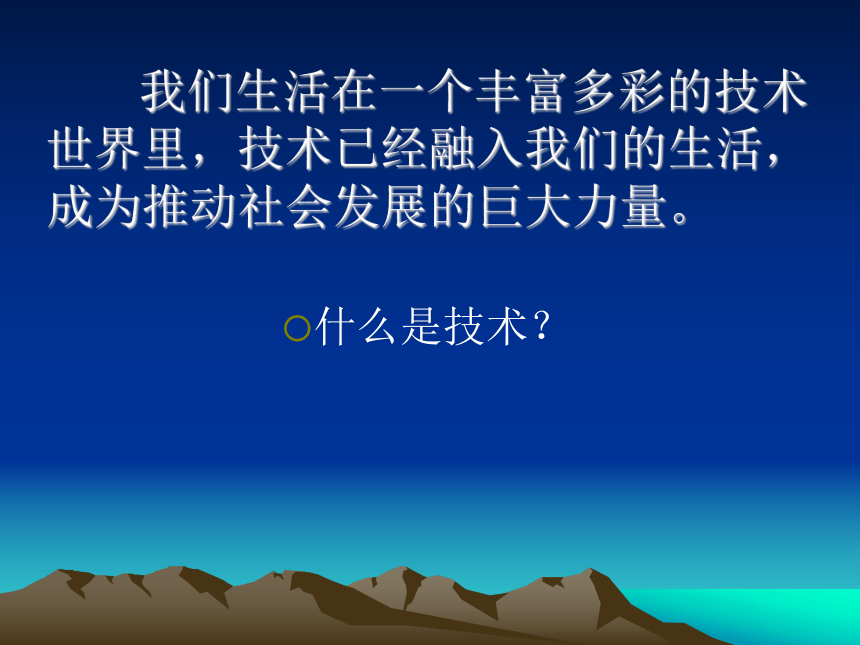 我们生活在一个丰富多彩的技术世界里，技术已经融入我们的生活，成为推动社会发展的巨大力量。

○什么是技术？